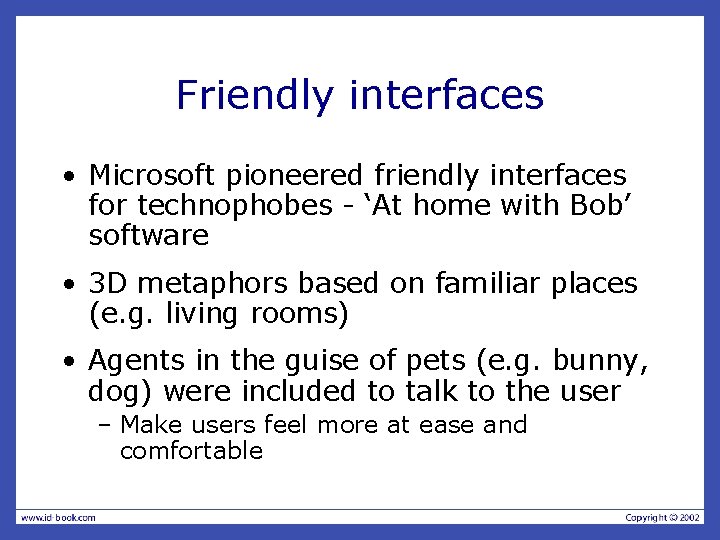 Friendly interfaces

• Microsoft pioneered friendly interfaces for technophobes - ‘At home with Bob’ software

• 3D metaphors based on familiar places (e.g. living rooms)

• Agents in the guise of pets (e.g. bunny, dog) were included to talk to the user
– Make users feel more at ease and comfortable

www.id-book.com

Copyright © 2002